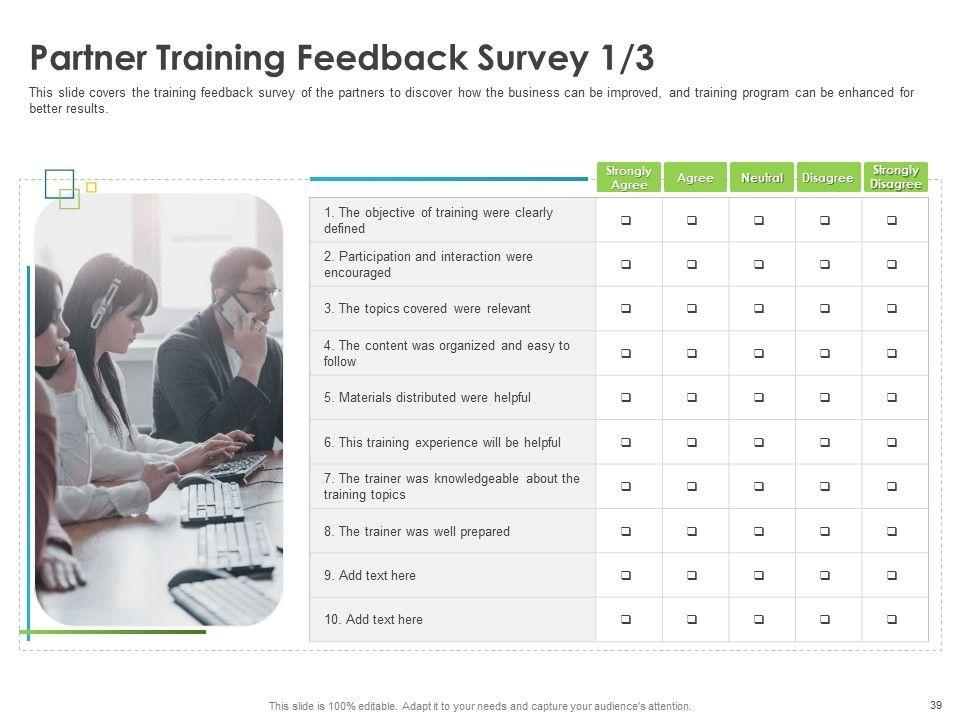 Partner Training Feedback Survey 1/3

This slide covers the training feedback survey of the partners to discover how the business can be improved, and training program can be enhanced for better results.

| | Strongly Agree | Agree | Neutral | Disagree | Strongly Disagree |
|---|---|---|---|---|---|
| 1. The objective of training were clearly defined | ❑ | ❑ | ❑ | ❑ | ❑ |
| 2. Participation and interaction were encouraged | ❑ | ❑ | ❑ | ❑ | ❑ |
| 3. The topics covered were relevant | ❑ | ❑ | ❑ | ❑ | ❑ |
| 4. The content was organized and easy to follow | ❑ | ❑ | ❑ | ❑ | ❑ |
| 5. Materials distributed were helpful | ❑ | ❑ | ❑ | ❑ | ❑ |
| 6. This training experience will be helpful | ❑ | ❑ | ❑ | ❑ | ❑ |
| 7. The trainer was knowledgeable about the training topics | ❑ | ❑ | ❑ | ❑ | ❑ |
| 8. The trainer was well prepared | ❑ | ❑ | ❑ | ❑ | ❑ |
| 9. Add text here | ❑ | ❑ | ❑ | ❑ | ❑ |
| 10. Add text here | ❑ | ❑ | ❑ | ❑ | ❑ |

This slide is 100% editable. Adapt it to your needs and capture your audience's attention.

39